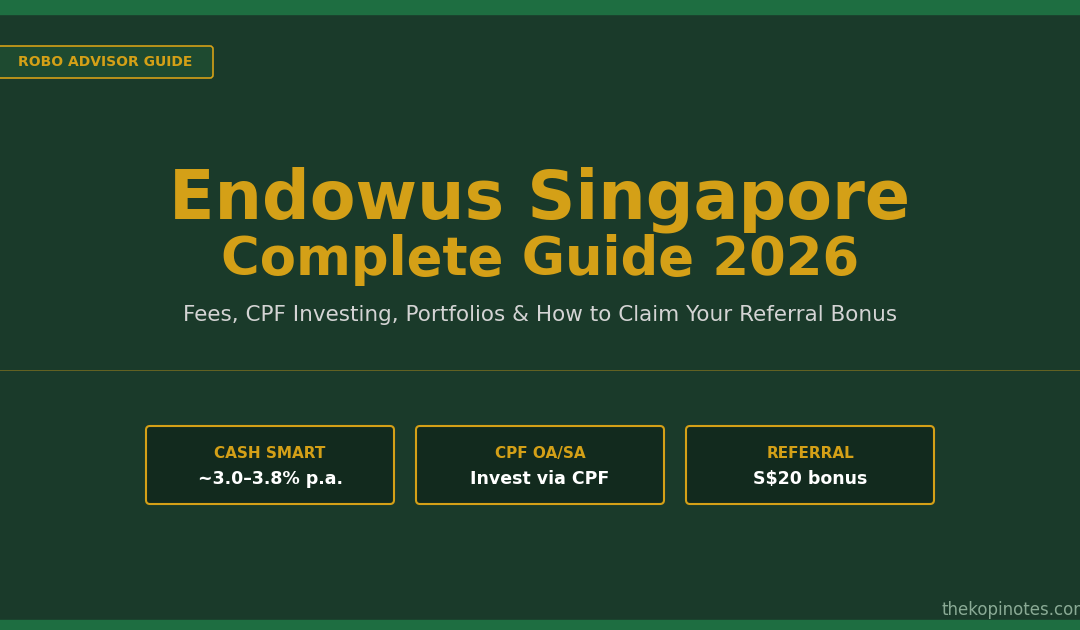 ROBO ADVISOR GUIDE

Endowus Singapore
Complete Guide 2026

Fees, CPF Investing, Portfolios & How to Claim Your Referral Bonus

CASH SMART
~3.0–3.8% p.a.

CPF OA/SA
Invest via CPF

REFERRAL
S$20 bonus

thekopinotes.cor